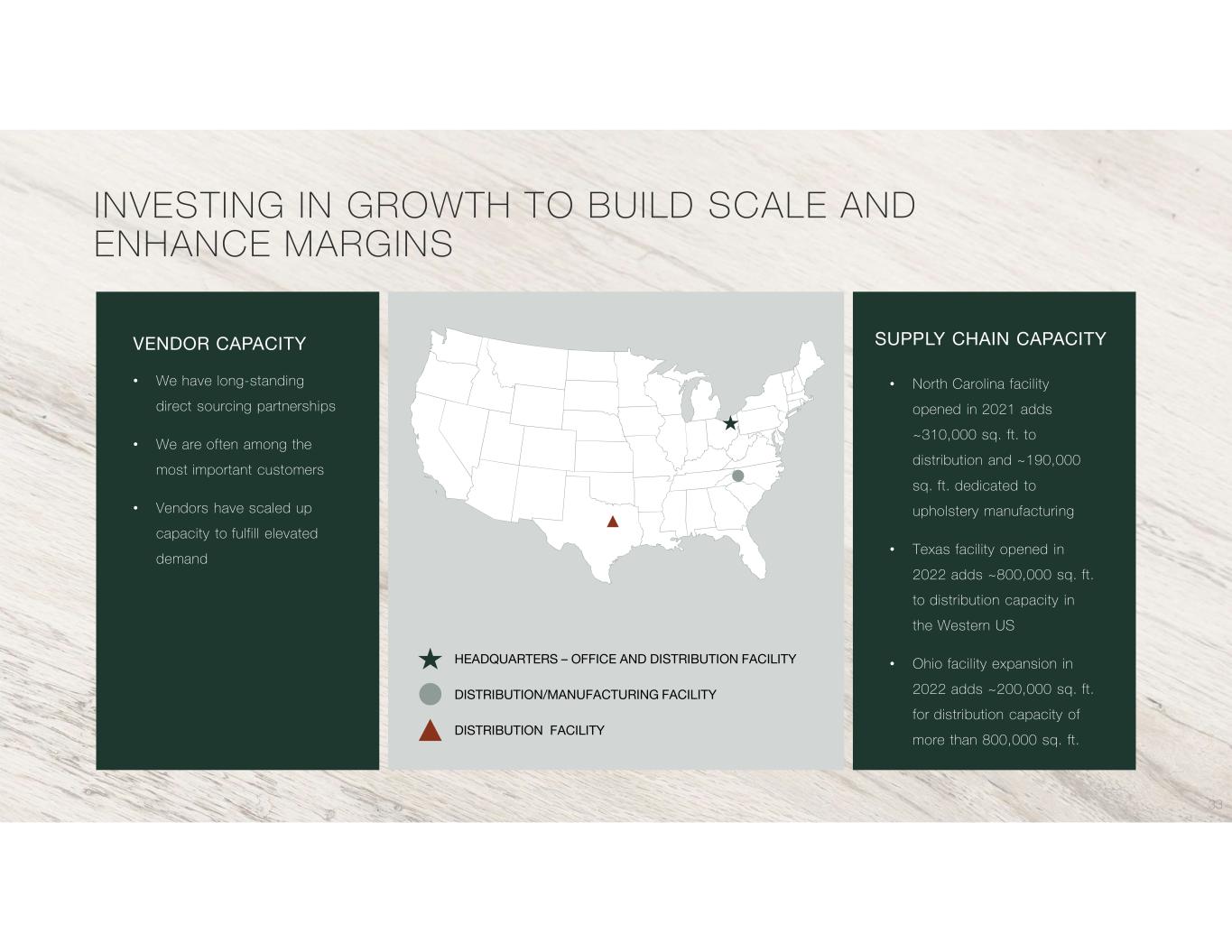 INVESTING IN GROWTH TO BUILD SCALE AND ENHANCE MARGINS

VENDOR CAPACITY

• We have long-standing direct sourcing partnerships

• We are often among the most important customers

• Vendors have scaled up capacity to fulfill elevated demand

HEADQUARTERS – OFFICE AND DISTRIBUTION FACILITY

DISTRIBUTION/MANUFACTURING FACILITY

DISTRIBUTION FACILITY

SUPPLY CHAIN CAPACITY

• North Carolina facility opened in 2021 adds ~310,000 sq. ft. to distribution and ~190,000 sq. ft. dedicated to upholstery manufacturing

• Texas facility opened in 2022 adds ~800,000 sq. ft. to distribution capacity in the Western US

• Ohio facility expansion in 2022 adds ~200,000 sq. ft. for distribution capacity of more than 800,000 sq. ft.

33